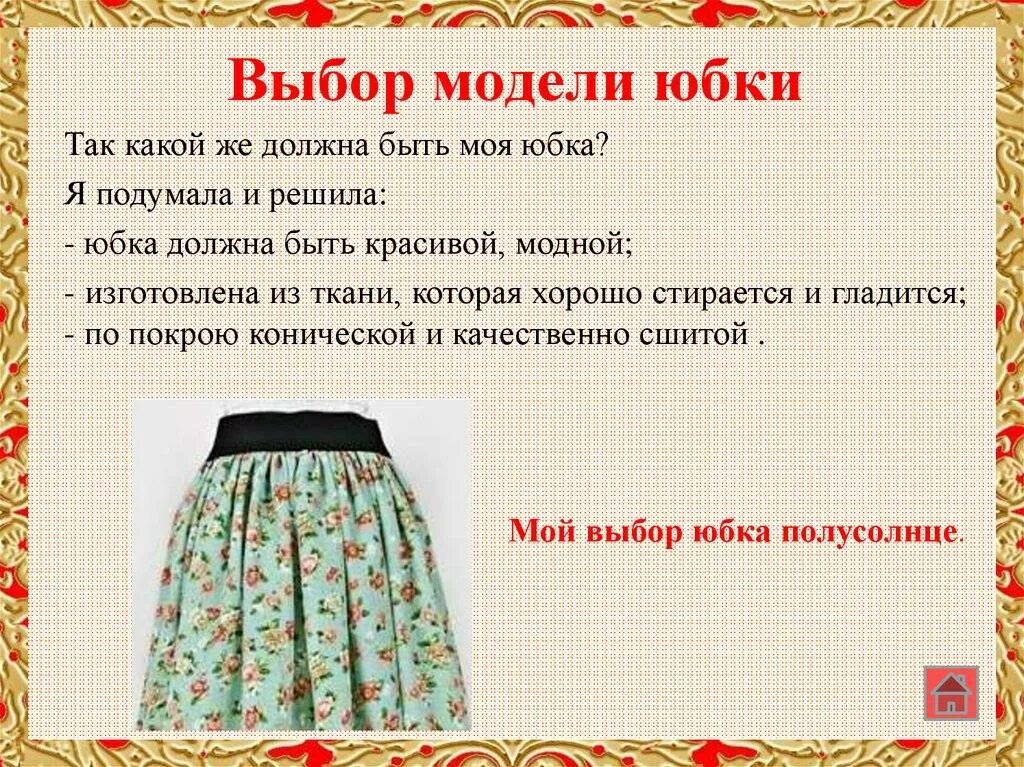 Выбор модели юбки

Так какой же должна быть моя юбка?

Я подумала и решила:

- юбка должна быть красивой, модной;

- изготовлена из ткани, которая хорошо стирается и гладится;
- по покрою конической и качественно сшитой .

Мой выбор юбка полусолнце.